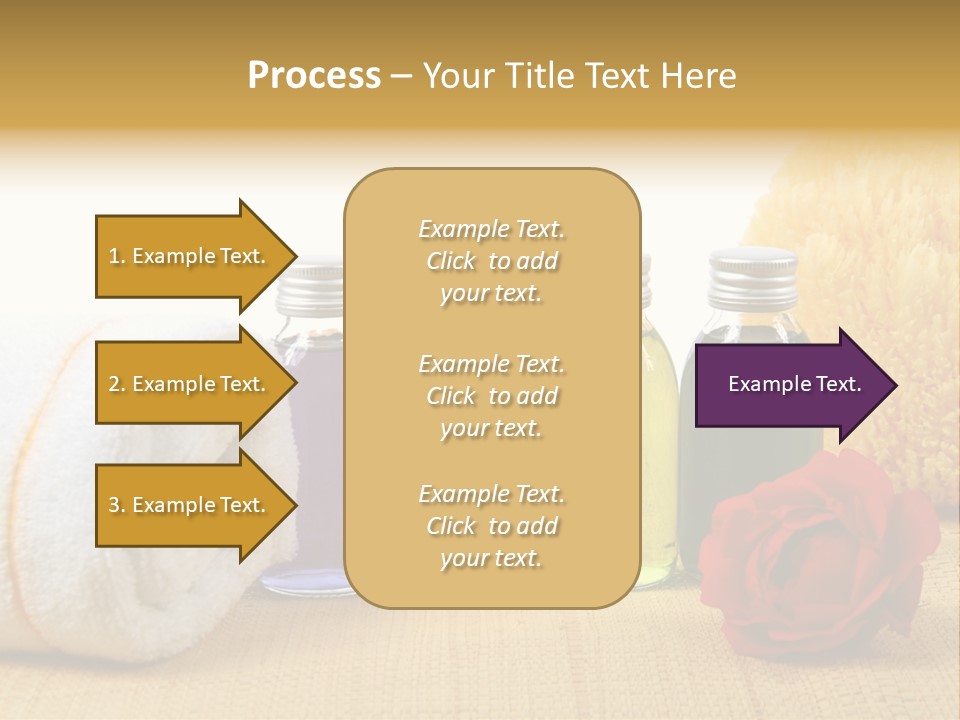 Process – Your Title Text Here

1. Example Text.

2. Example Text.

3. Example Text.

Example Text. Click to add your text.

Example Text. Click to add your text.

Example Text. Click to add your text.

Example Text.